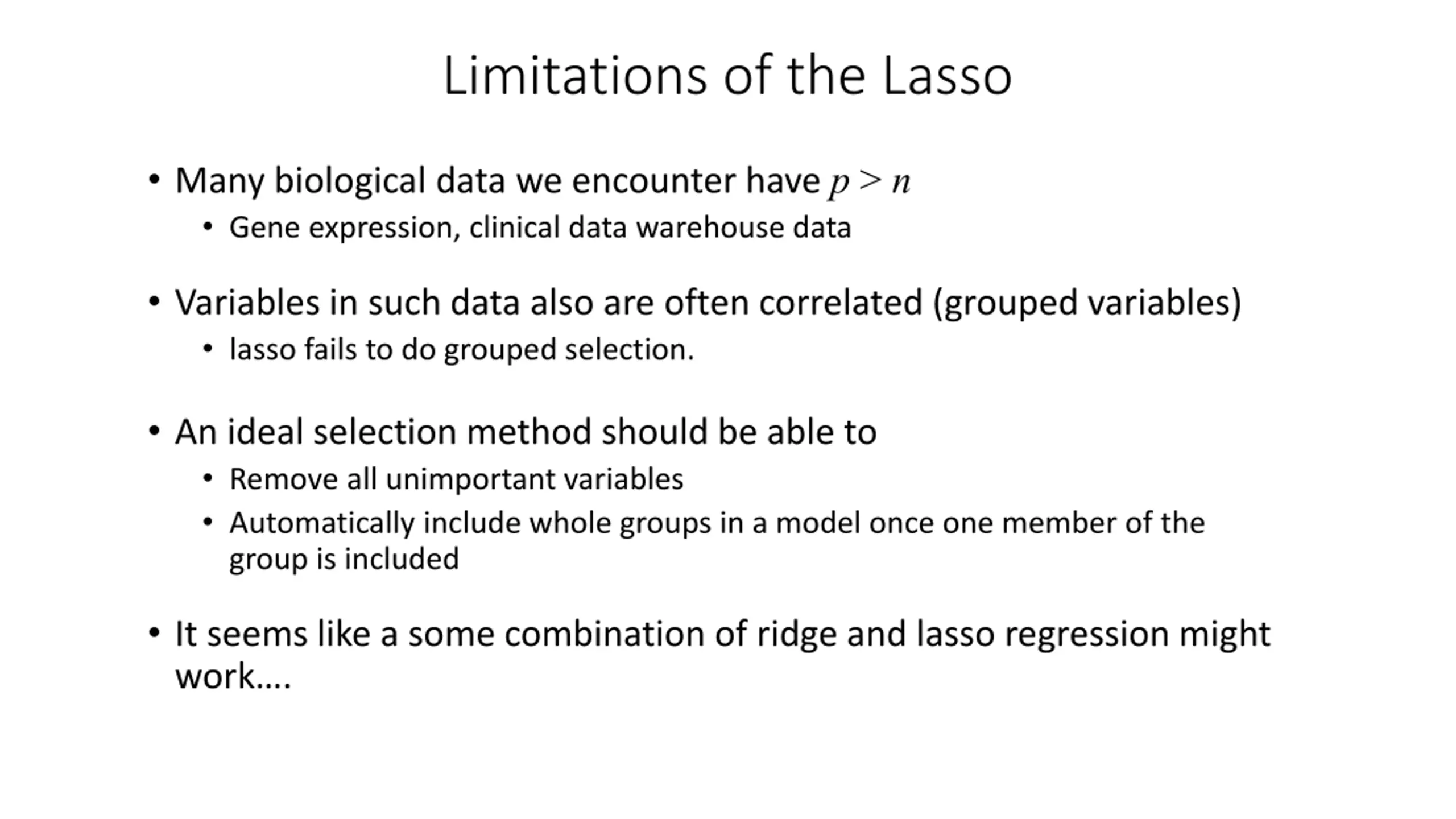 Limitations of the Lasso

• Many biological data we encounter have $p > n$
  • Gene expression, clinical data warehouse data

• Variables in such data also are often correlated (grouped variables)
  • lasso fails to do grouped selection.

• An ideal selection method should be able to
  • Remove all unimportant variables
  • Automatically include whole groups in a model once one member of the group is included

• It seems like a some combination of ridge and lasso regression might work….